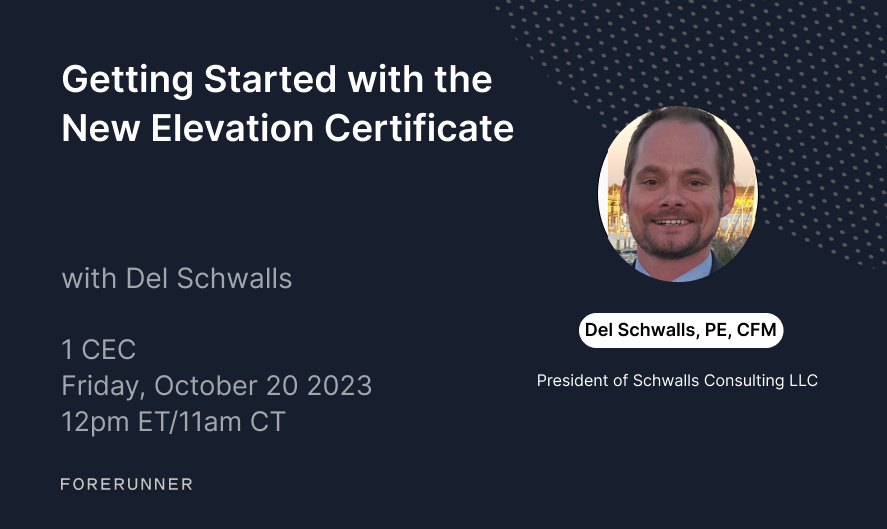 Getting Started with the New Elevation Certificate

with Del Schwalls

1 CEC
Friday, October 20 2023
12pm ET/11am CT

FORERUNNER

Del Schwalls, PE, CFM

President of Schwalls Consulting LLC